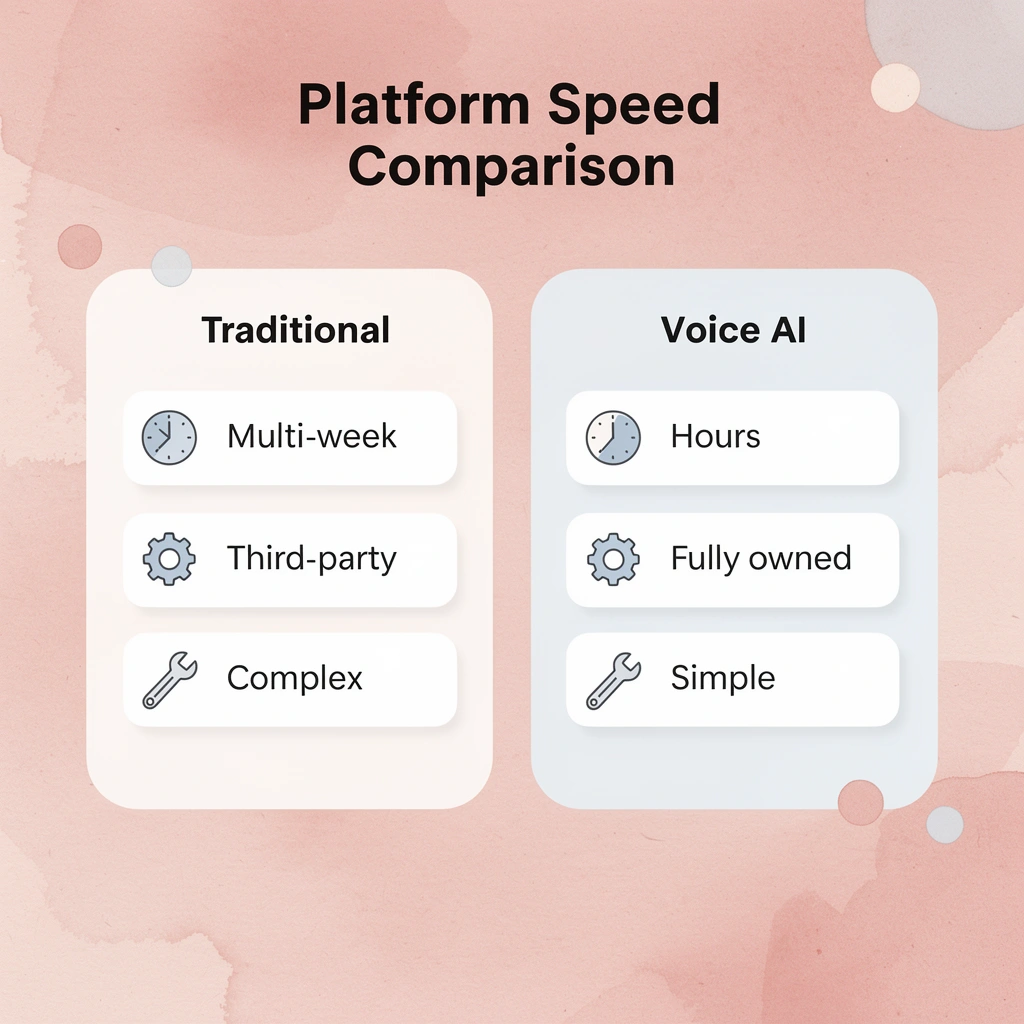 Platform Speed Comparison

Traditional

Multi-week

Third-party

Complex

Voice AI

Hours

Fully owned

Simple